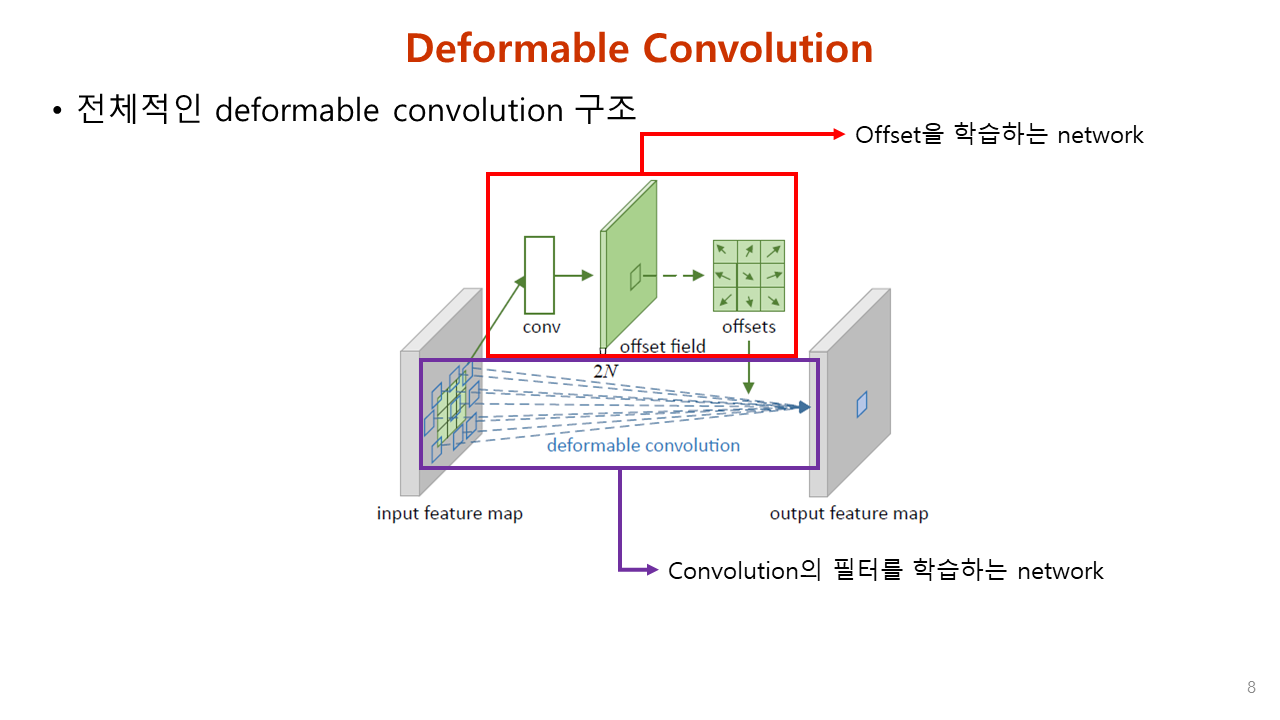 Deformable Convolution

• 전체적인 deformable convolution 구조

Offset을 학습하는 network

conv

offset field

offsets

$2N$

deformable convolution

input feature map

output feature map

Convolution의 필터를 학습하는 network

8